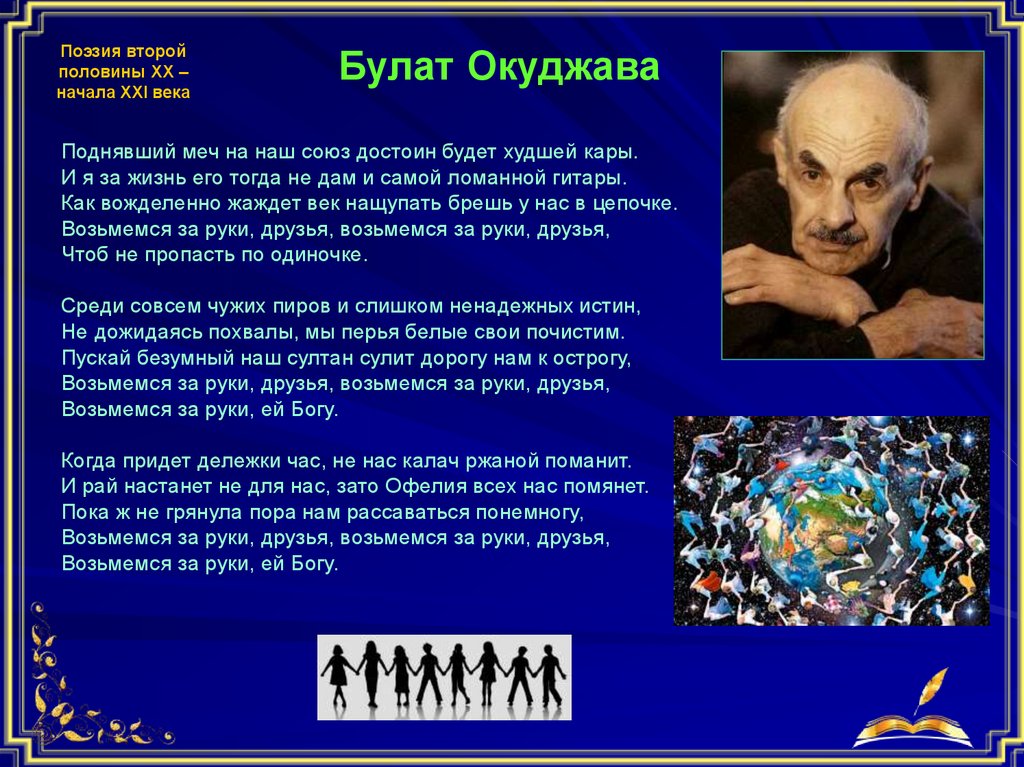 Поэзия второй половины XX – начала XXI века

Булат Окуджава

Поднявший меч на наш союз достоин будет худшей кары.
И я за жизнь его тогда не дам и самой ломанной гитары.
Как вожделенно жаждет век нащупать брешь у нас в цепочке.
Возьмемся за руки, друзья, возьмемся за руки, друзья,
Чтоб не пропасть по одиночке.

Среди совсем чужих пиров и слишком ненадежных истин,
Не дожидаясь похвалы, мы перья белые свои почистим.
Пускай безумный наш султан сулит дорогу нам к острогу,
Возьмемся за руки, друзья, возьмемся за руки, друзья,
Возьмемся за руки, ей Богу.

Когда придет дележки час, не нас калач ржаной поманит.
И рай настанет не для нас, зато Офелия всех нас помянет.
Пока ж не грянула пора нам рассаваться понемногу,
Возьмемся за руки, друзья, возьмемся за руки, друзья,
Возьмемся за руки, ей Богу.